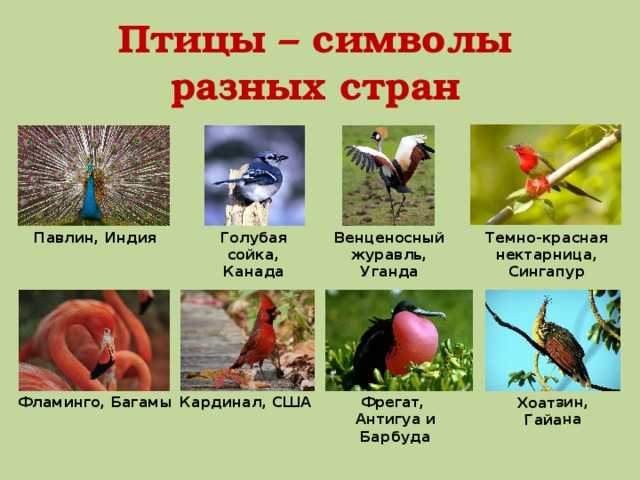 Птицы – символы разных стран

Павлин, Индия

Голубая сойка, Канада

Венценосный журавль, Уганда

Темно-красная нектарница, Сингапур

Фламинго, Багамы

Кардинал, США

Фрегат, Антигуа и Барбуда

Хоатзин, Гайана